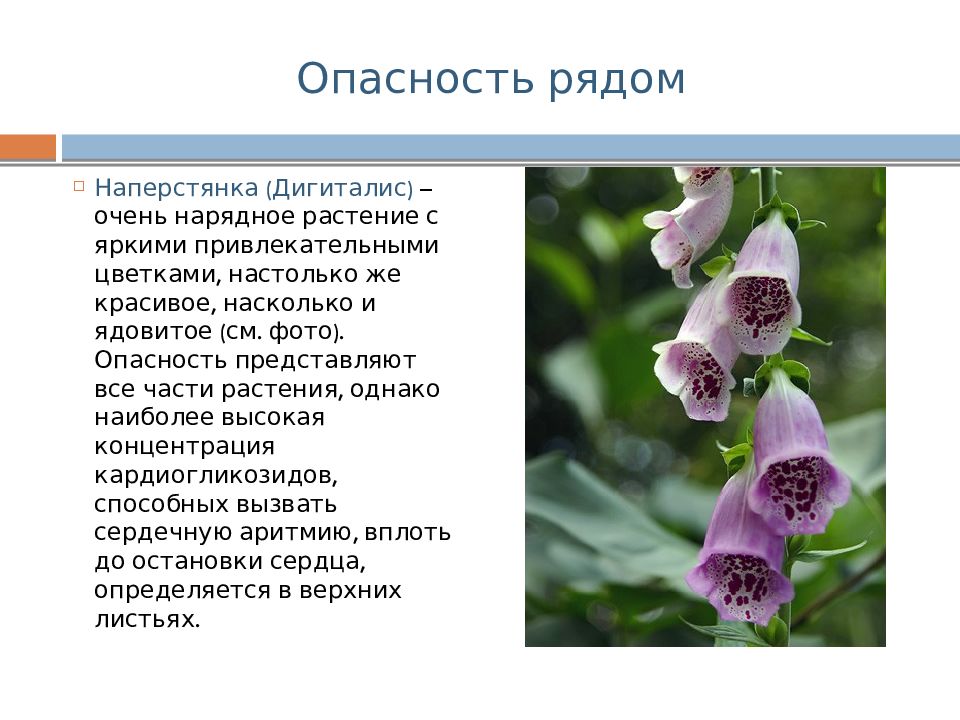 Опасность рядом

Наперстянка (Дигиталис) – очень нарядное растение с яркими привлекательными цветками, настолько же красивое, насколько и ядовитое (см. фото). Опасность представляют все части растения, однако наиболее высокая концентрация кардиогликозидов, способных вызвать сердечную аритмию, вплоть до остановки сердца, определяется в верхних листьях.